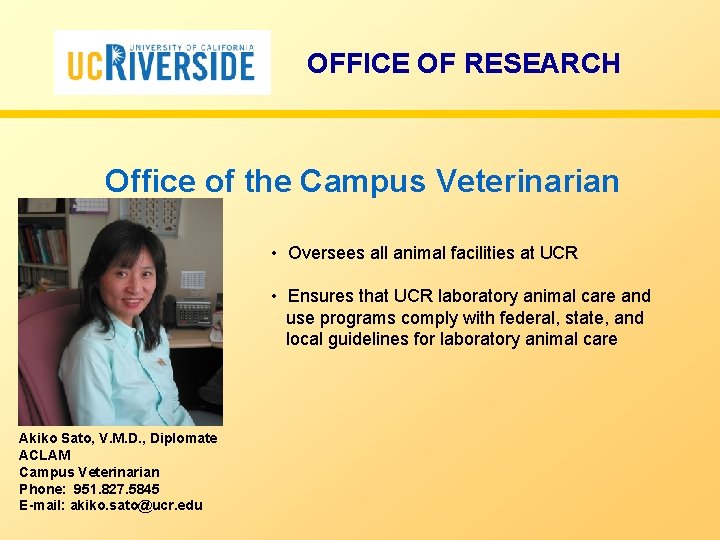 UNIVERSITY OF CALIFORNIA
UCRIVERSIDE

OFFICE OF RESEARCH

Office of the Campus Veterinarian

• Oversees all animal facilities at UCR

• Ensures that UCR laboratory animal care and use programs comply with federal, state, and local guidelines for laboratory animal care

Akiko Sato, V.M.D., Diplomate ACLAM
Campus Veterinarian
Phone: 951.827.5845
E-mail: akiko.sato@ucr.edu